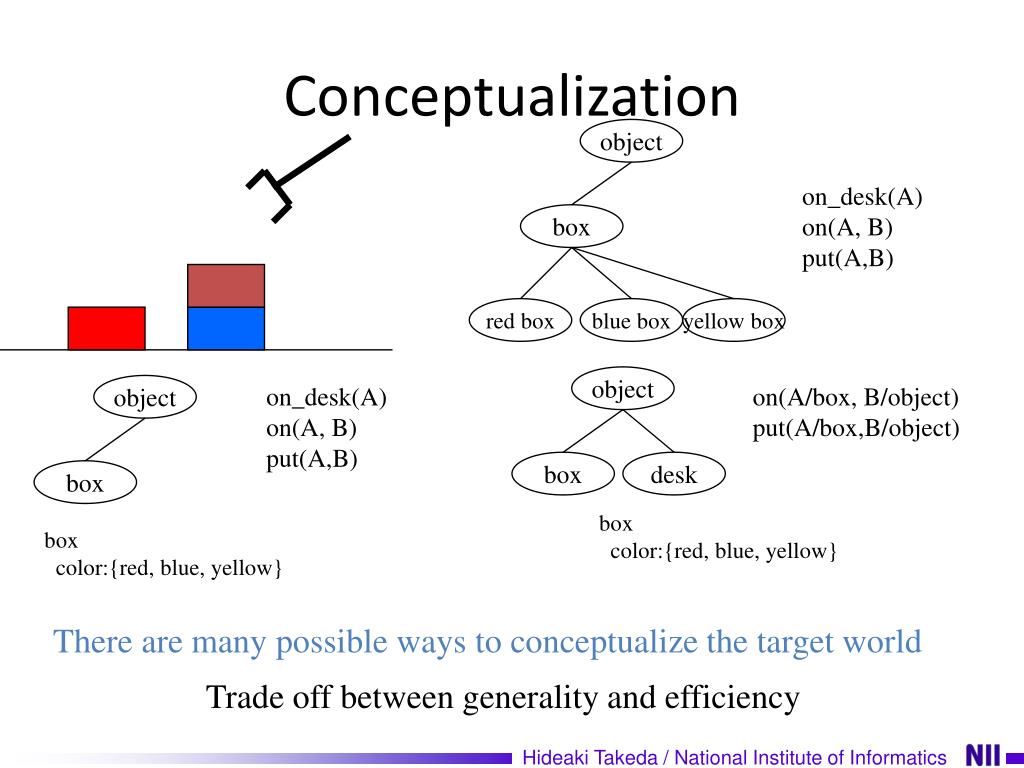 Conceptualization

object

box

red box

blue box

yellow box

on_desk(A)
on(A, B)
put(A,B)

object

box

on_desk(A)
on(A, B)
put(A,B)

box
color:{red, blue, yellow}

object

box

desk

on(A/box, B/object)
put(A/box,B/object)

box
color:{red, blue, yellow}

There are many possible ways to conceptualize the target world

Trade off between generality and efficiency

Hideaki Takeda / National Institute of Informatics NII